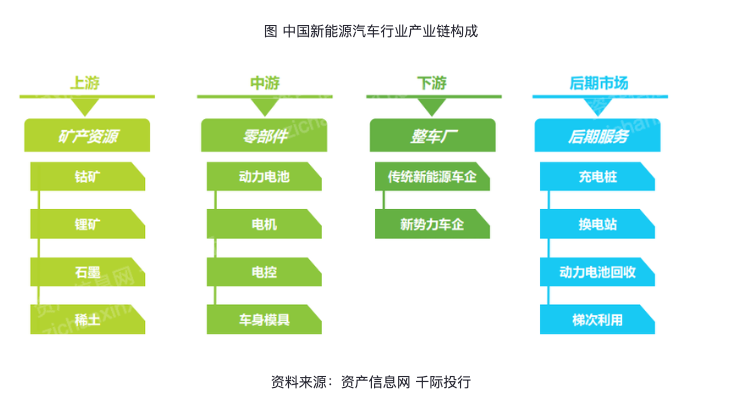 图 中国新能源汽车行业产业链构成

上游

矿产资源

钴矿

锂矿

石墨

稀土

中游

零部件

动力电池

电机

电控

车身模具

下游

整车厂

传统新能源车企

新势力车企

后期市场

后期服务

充电桩

换电站

动力电池回收

梯次利用

资料来源：资产信息网 千际投行